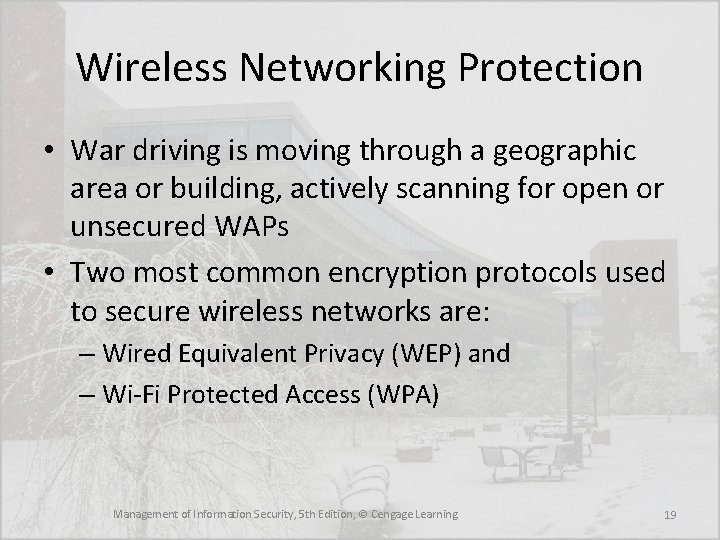 Wireless Networking Protection

• War driving is moving through a geographic area or building, actively scanning for open or unsecured WAPs

• Two most common encryption protocols used to secure wireless networks are:
 – Wired Equivalent Privacy (WEP) and
 – Wi-Fi Protected Access (WPA)

Management of Information Security, 5th Edition, © Cengage Learning

19